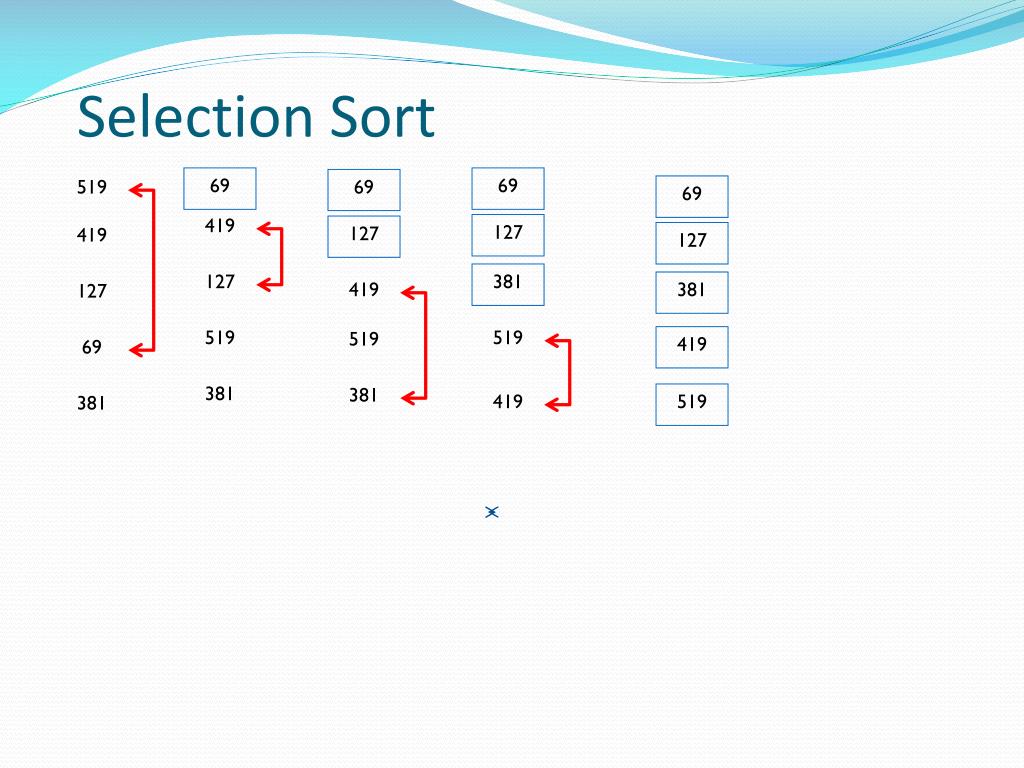 Selection Sort

519
419
127
69
381

69
419
127
519
381

69
127
419
519
381

69
127
381
519
419

69
127
381
419
519